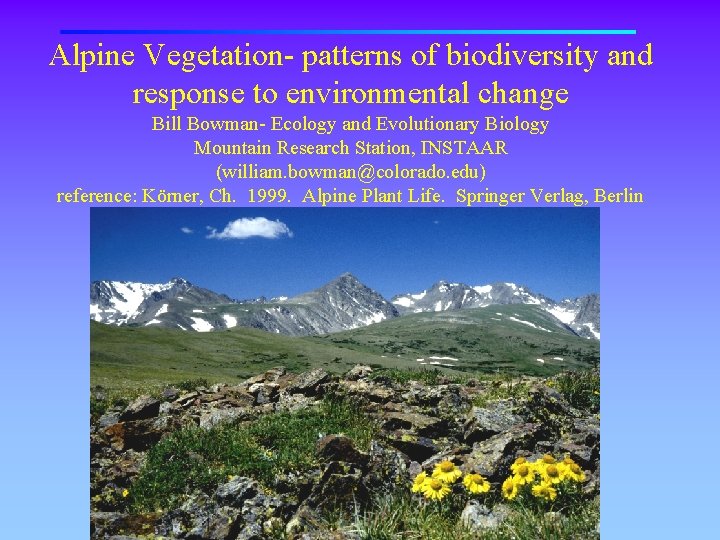 Alpine Vegetation- patterns of biodiversity and response to environmental change

Bill Bowman- Ecology and Evolutionary Biology
Mountain Research Station, INSTAAR
(william.bowman@colorado.edu)
reference: Körner, Ch. 1999. Alpine Plant Life. Springer Verlag, Berlin